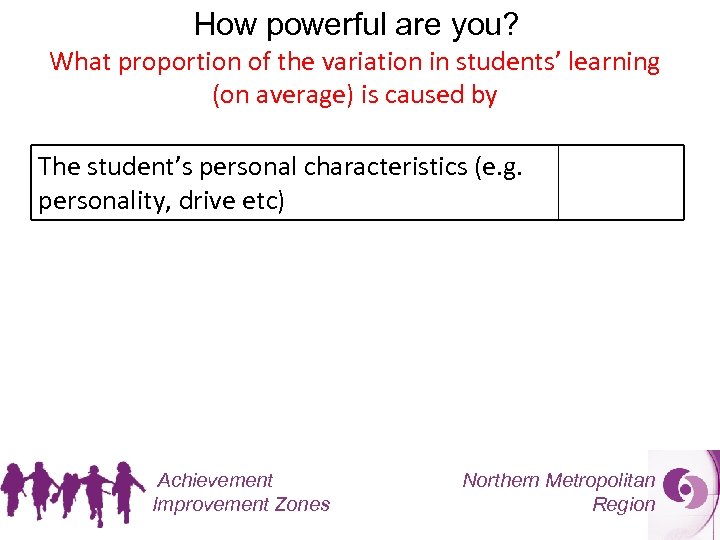 How powerful are you?

What proportion of the variation in students' learning (on average) is caused by

| The student's personal characteristics (e.g. personality, drive etc) | |
|---|---|

Achievement Improvement Zones

Northern Metropolitan Region